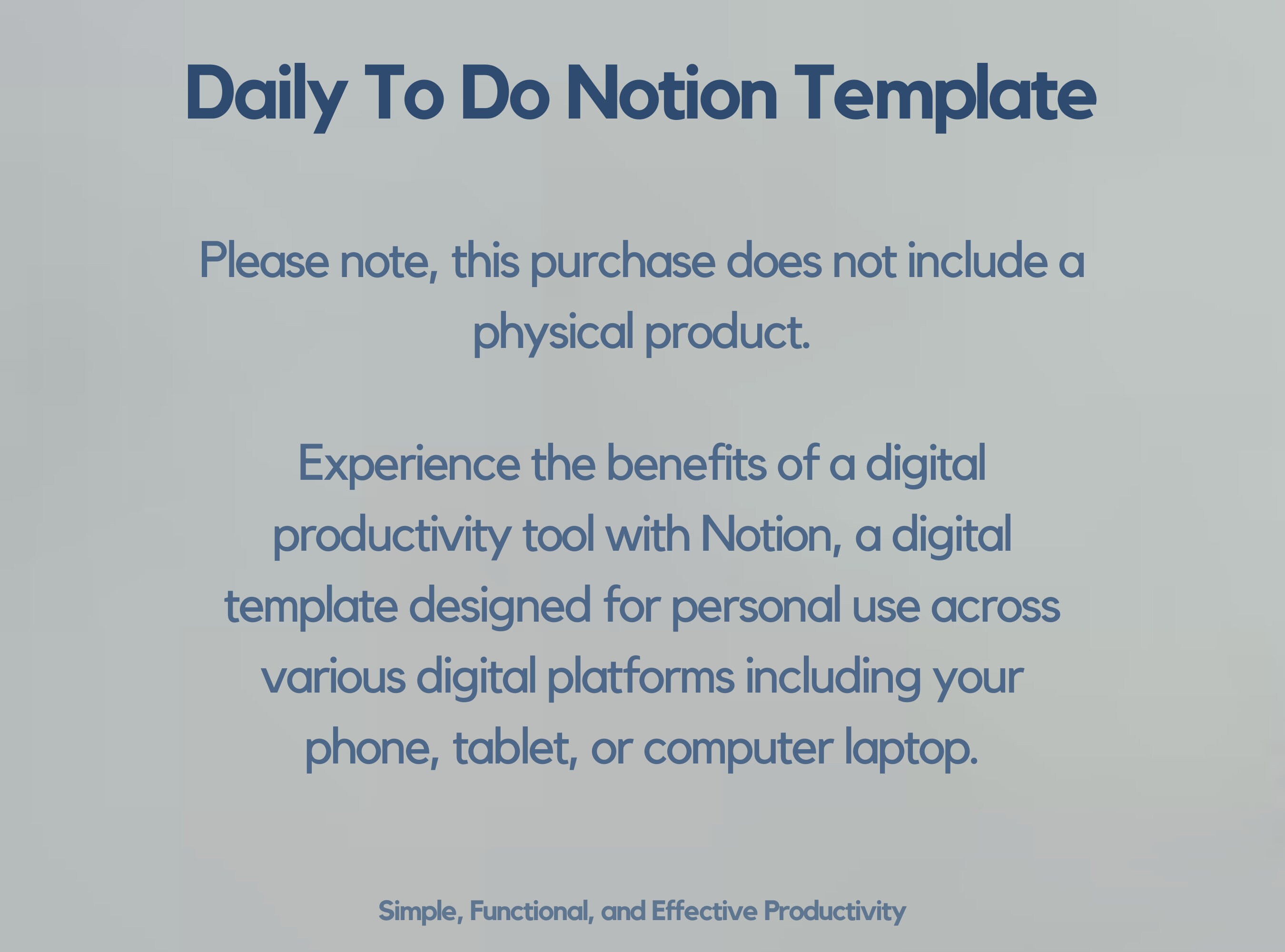 Daily To Do Notion Template

Please note, this purchase does not include a physical product.

Experience the benefits of a digital productivity tool with Notion, a digital template designed for personal use across various digital platforms including your phone, tablet, or computer laptop.

Simple, Functional, and Effective Productivity